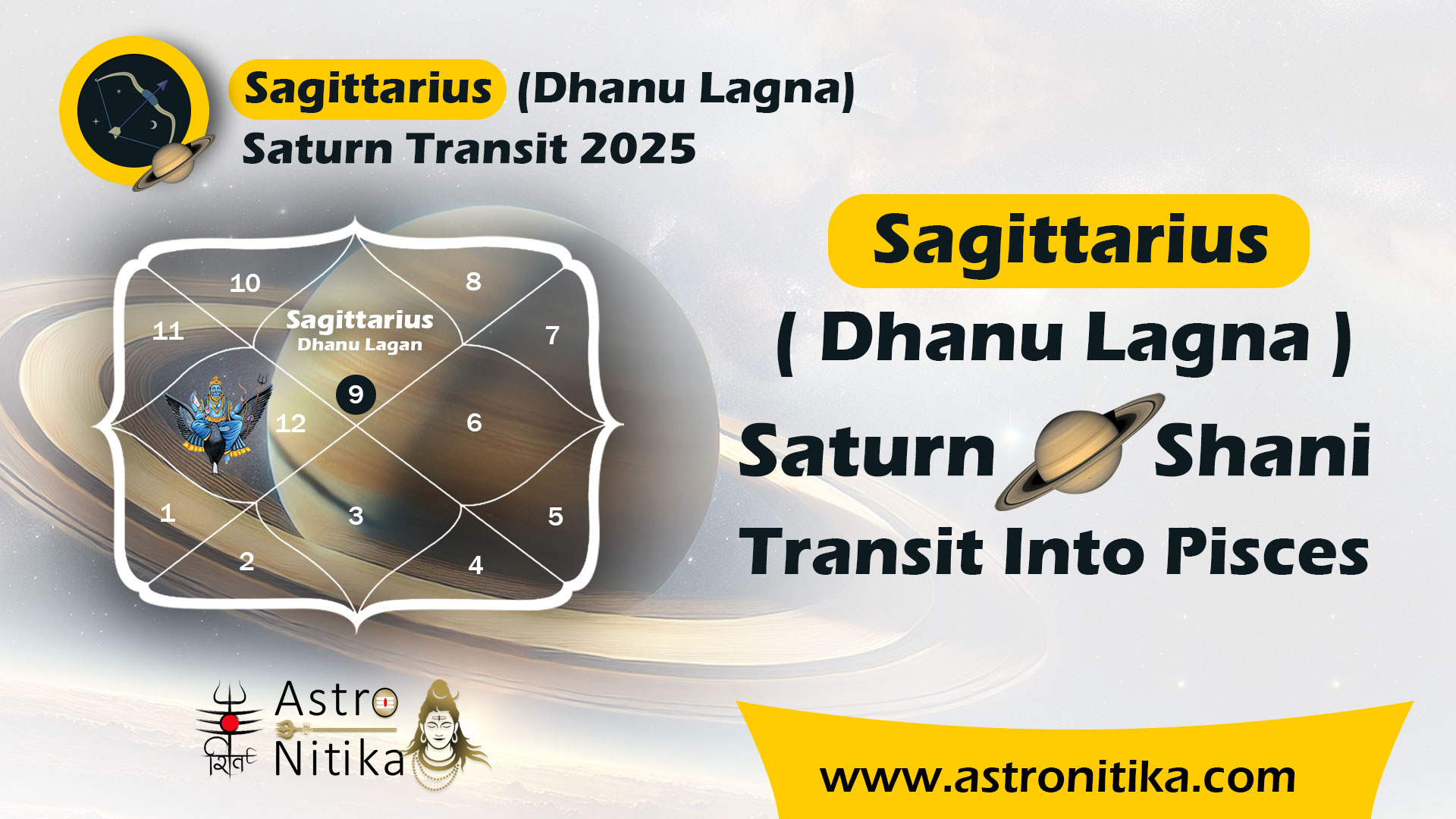 Sagittarius (Dhanu Lagna)
Saturn Transit 2025

10
8
11
Sagittarius
Dhanu Lagan
7
9
12
6
1
3
5
2
4

Sagittarius
( Dhanu Lagna )
Saturn Shani
Transit Into Pisces

शिव
Astro
Nitika

www.astronitika.com